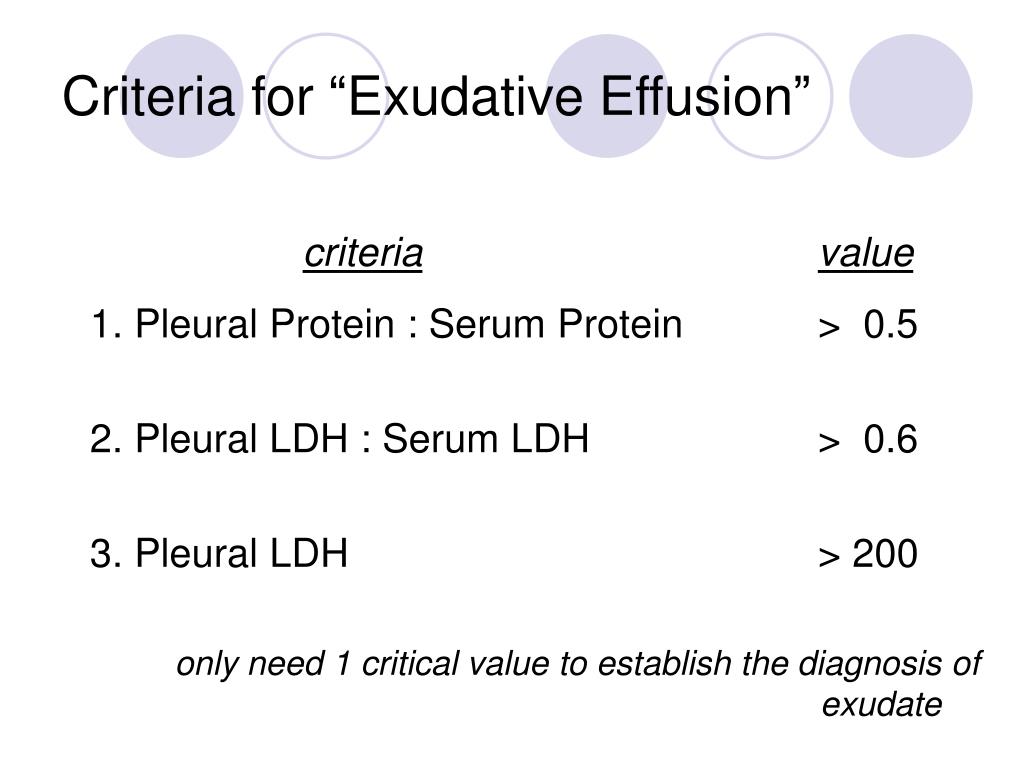 Criteria for “Exudative Effusion”

| criteria | value |
|---|---|
| 1. Pleural Protein : Serum Protein | > 0.5 |
| 2. Pleural LDH : Serum LDH | > 0.6 |
| 3. Pleural LDH | > 200 |

only need 1 critical value to establish the diagnosis of exudate